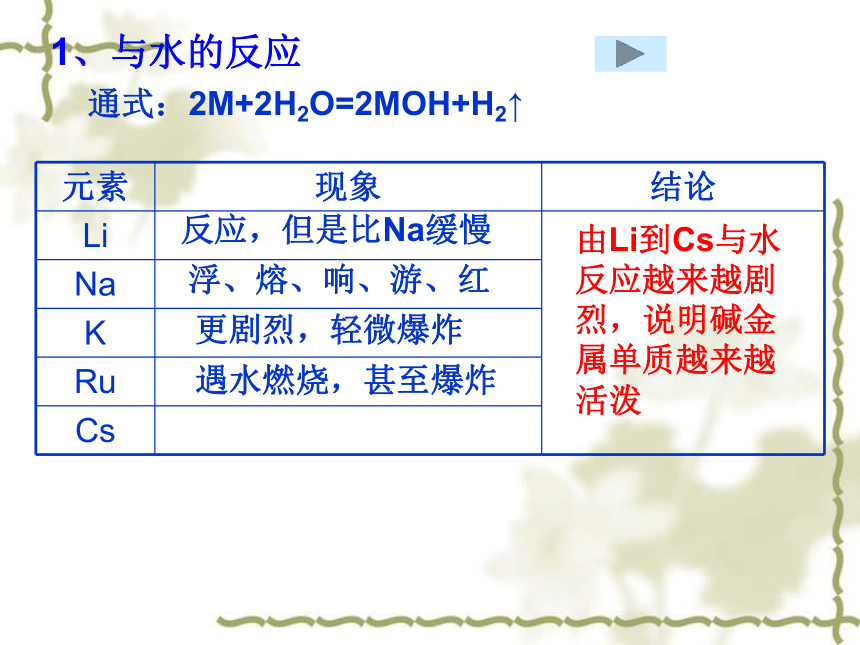 1、与水的反应

通式：$2M+2H_2O=2MOH+H_2\uparrow$

| 元素 | 现象 | 结论 |
|---|---|---|
| Li | 反应，但是比Na缓慢 | 由Li到Cs与水反应越来越剧烈，说明碱金属单质越来越活泼 |
| Na | 浮、熔、响、游、红 | |
| K | 更剧烈，轻微爆炸 | |
| Ru | 遇水燃烧，甚至爆炸 | |
| Cs | | |